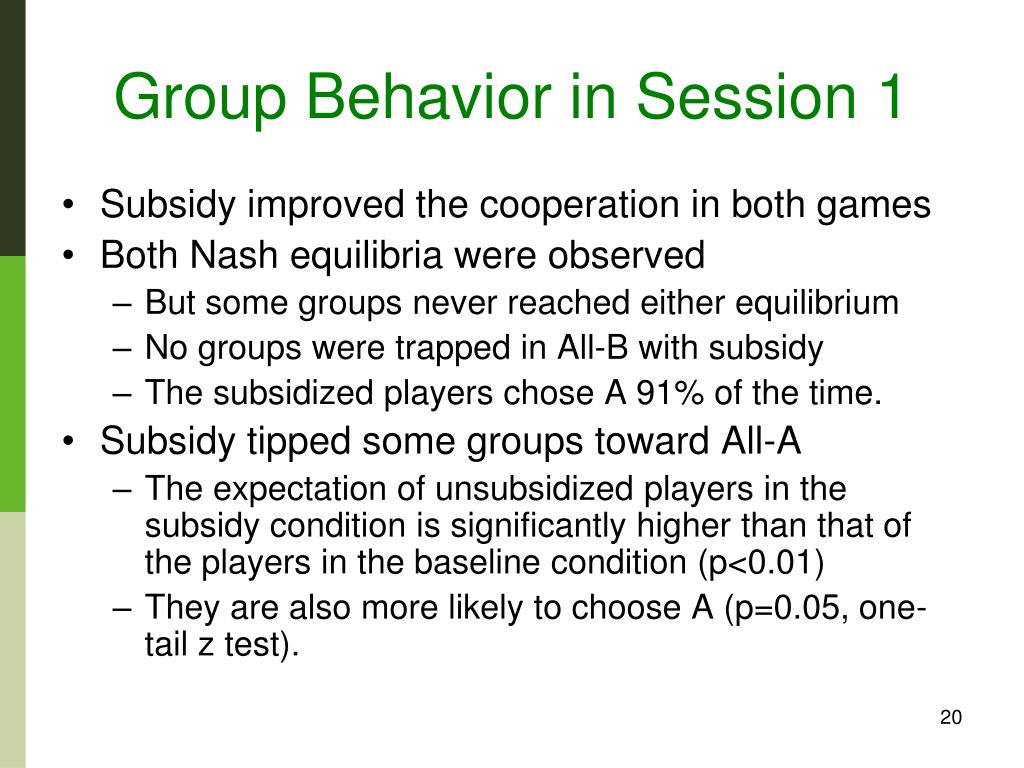 Group Behavior in Session 1

• Subsidy improved the cooperation in both games
• Both Nash equilibria were observed
– But some groups never reached either equilibrium
– No groups were trapped in All-B with subsidy
– The subsidized players chose A 91% of the time.
• Subsidy tipped some groups toward All-A
– The expectation of unsubsidized players in the subsidy condition is significantly higher than that of the players in the baseline condition (p<0.01)
– They are also more likely to choose A (p=0.05, one-tail z test).

20